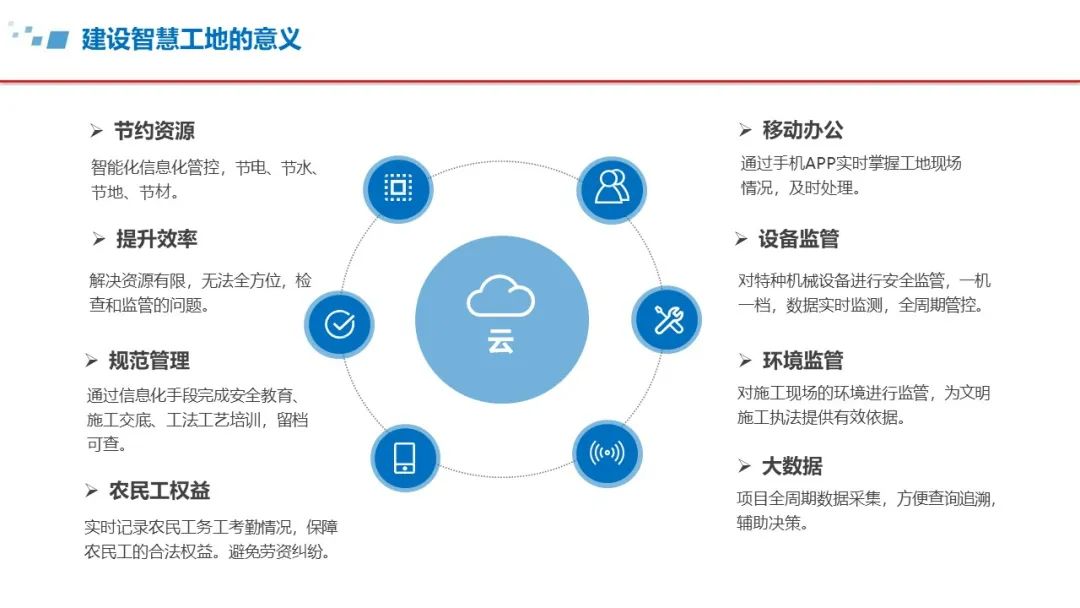 建设智慧工地的意义

➢ 节约资源
智能化信息化管控，节电、节水、节地、节材。

➢ 提升效率
解决资源有限，无法全方位，检查和监管的问题。

➢ 规范管理
通过信息化手段完成安全教育、施工交底、工法工艺培训，留档可查。

➢ 农民工权益
实时记录农民工务工考勤情况，保障农民工的合法权益。避免劳资纠纷。

云

➢ 移动办公
通过手机APP实时掌握工地现场情况，及时处理。

➢ 设备监管
对特种机械设备进行安全监管，一机一档，数据实时监测，全周期管控。

➢ 环境监管
对施工现场的环境进行监管，为文明施工执法提供有效依据。

➢ 大数据
项目全周期数据采集，方便查询追溯，辅助决策。